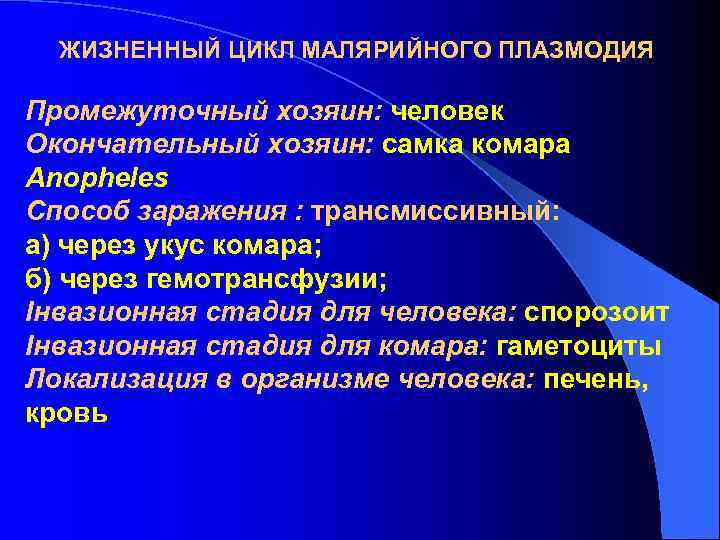 ЖИЗНЕННЫЙ ЦИКЛ МАЛЯРИЙНОГО ПЛАЗМОДИЯ

Промежуточный хозяин: человек
Окончательный хозяин: самка комара Anopheles
Способ заражения : трансмиссивный:
а) через укус комара;
б) через гемотрансфузии;
Інвазионная стадия для человека: спорозоит
Інвазионная стадия для комара: гаметоциты
Локализация в организме человека: печень, кровь